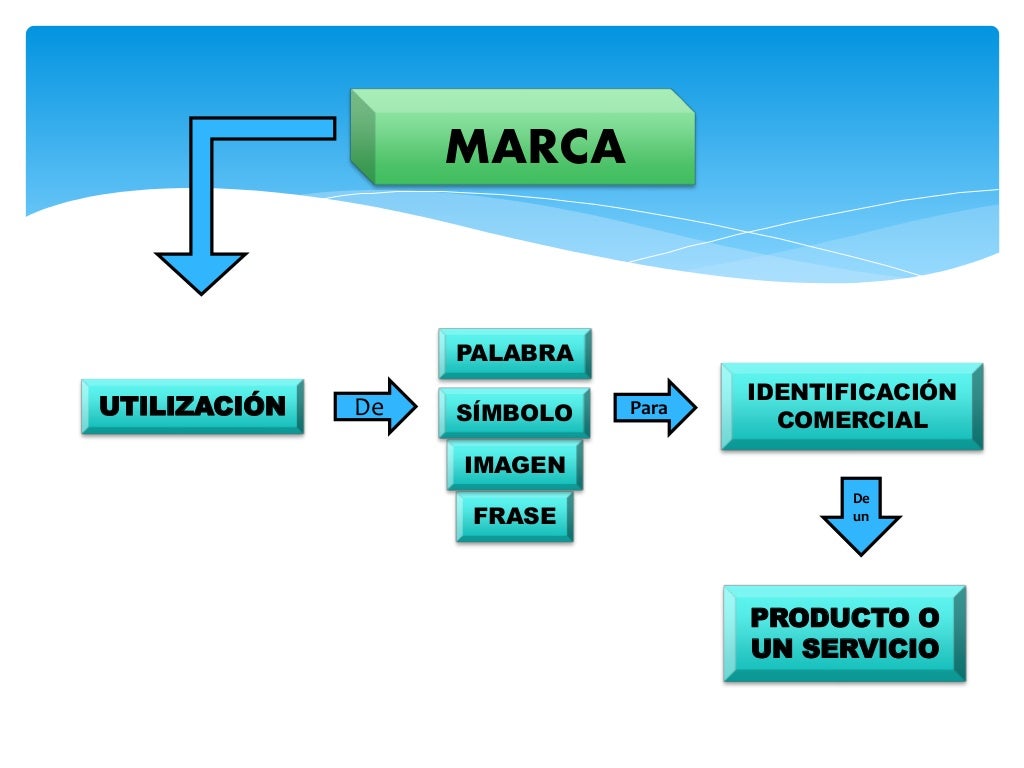 MARCA

UTILIZACIÓN

De

PALABRA

SÍMBOLO

IMAGEN

FRASE

Para

IDENTIFICACIÓN COMERCIAL

De un

PRODUCTO O UN SERVICIO